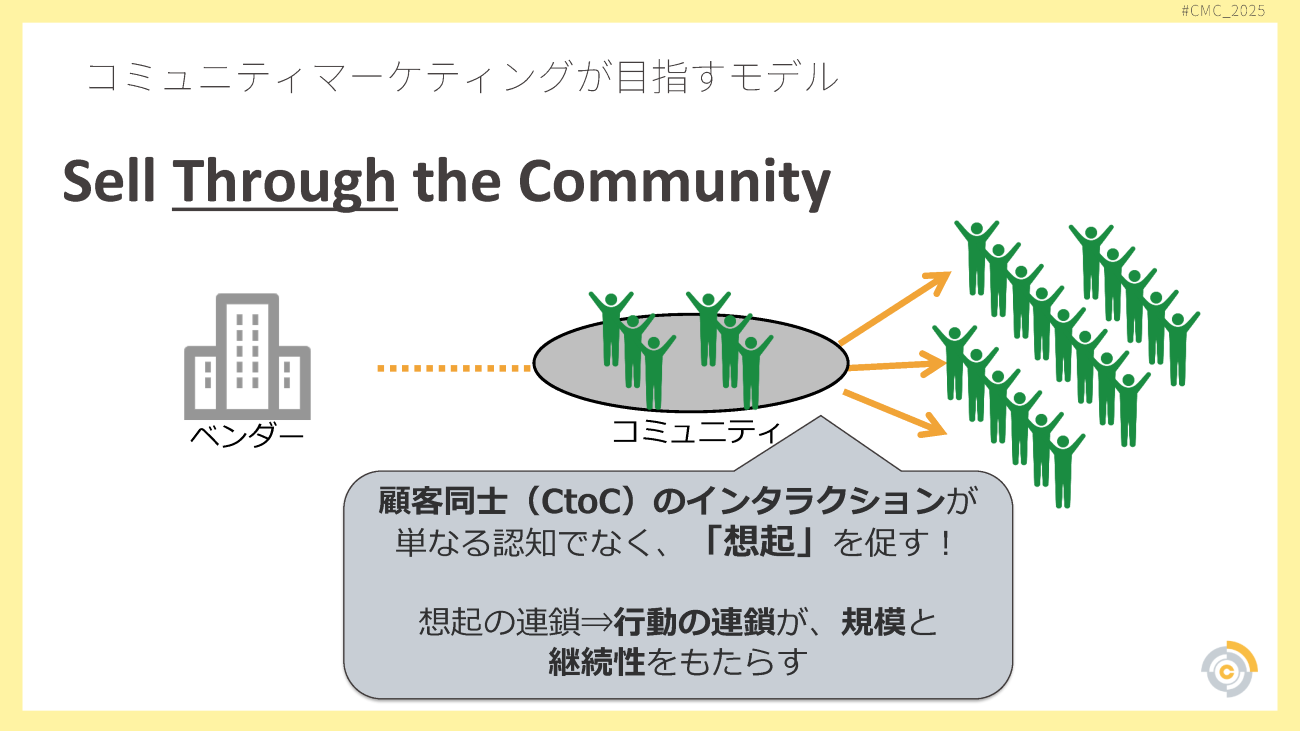 #CMC_2025

コミュニティマーケティングが目指すモデル

Sell Through the Community

ベンダー

コミュニティ

顧客同士（CtoC）のインタラクションが単なる認知でなく、「想起」を促す！

想起の連鎖⇒行動の連鎖が、規模と継続性をもたらす